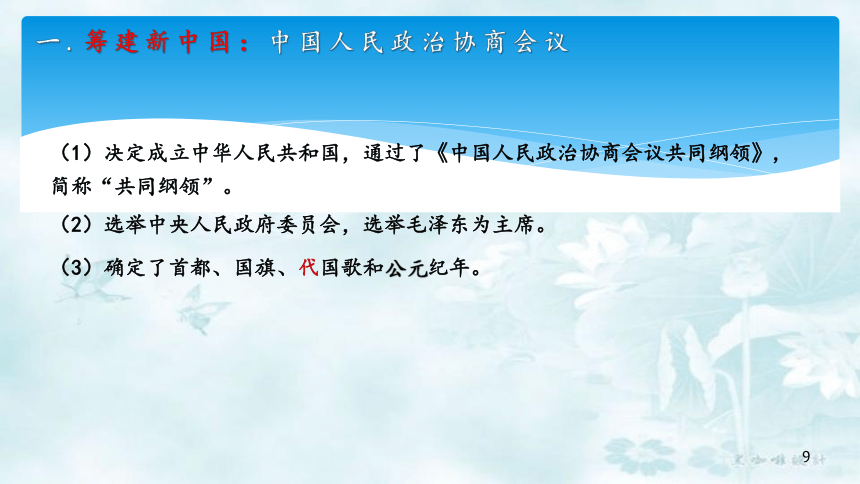 一. 筹建新中国：中国人民政治协商会议

（1）决定成立中华人民共和国，通过了《中国人民政治协商会议共同纲领》，简称“共同纲领”。

（2）选举中央人民政府委员会，选举毛泽东为主席。

（3）确定了首都、国旗、代国歌和公元纪年。

9